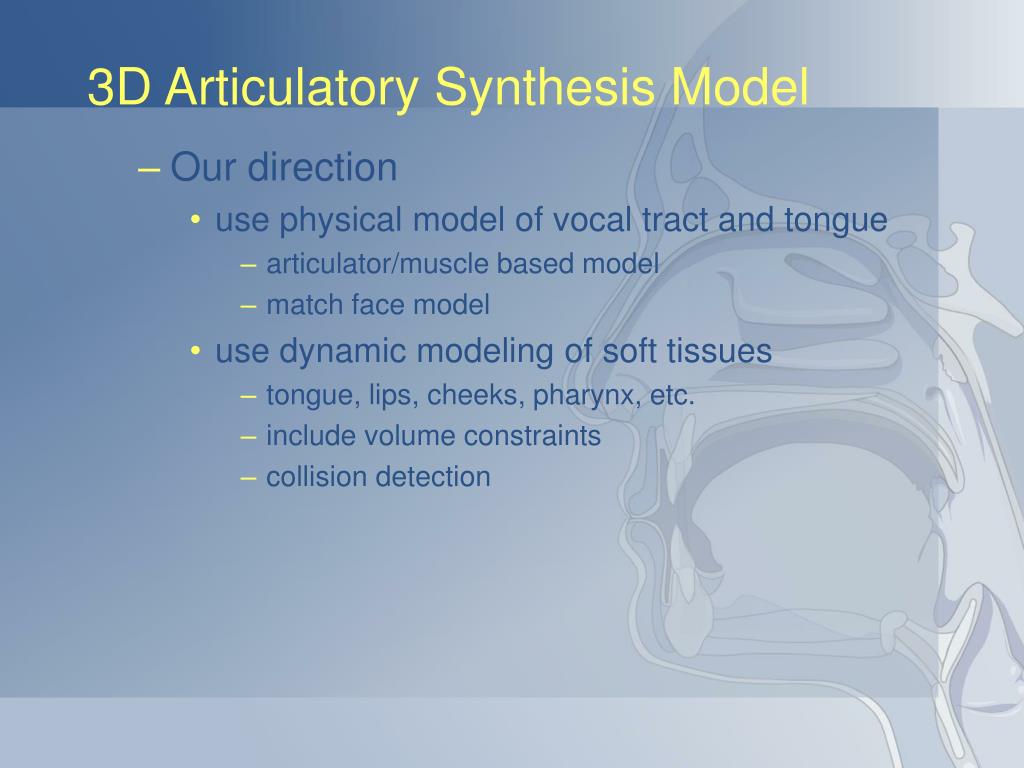 3D Articulatory Synthesis Model

– Our direction

• use physical model of vocal tract and tongue

– articulator/muscle based model

– match face model

• use dynamic modeling of soft tissues

– tongue, lips, cheeks, pharynx, etc.

– include volume constraints

– collision detection